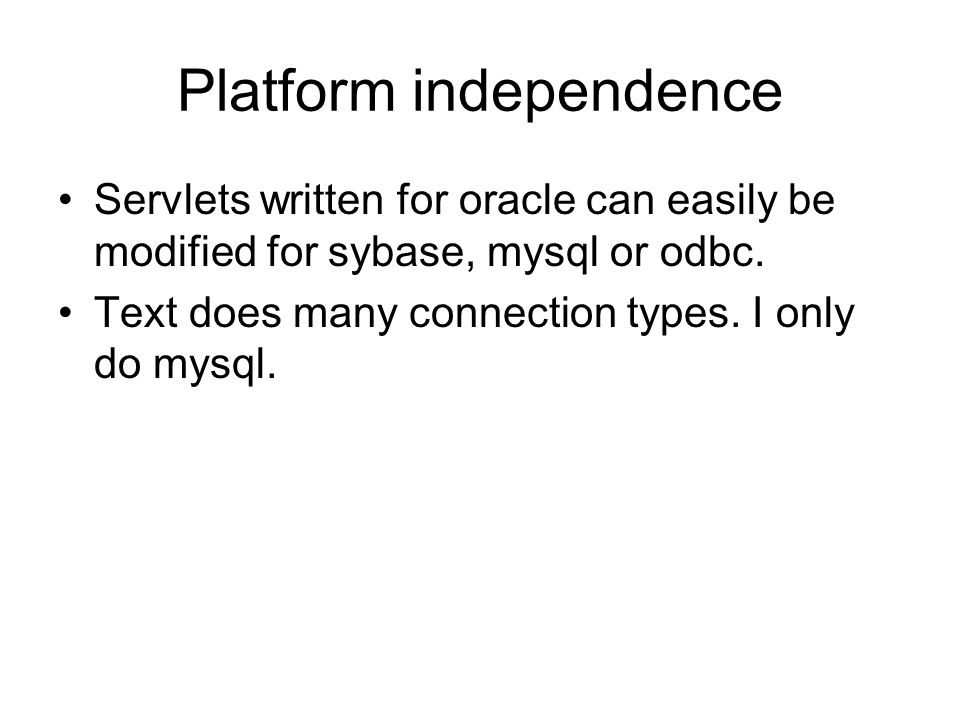 Platform independence

• Servlets written for oracle can easily be modified for sybase, mysql or odbc.
• Text does many connection types. I only do mysql.